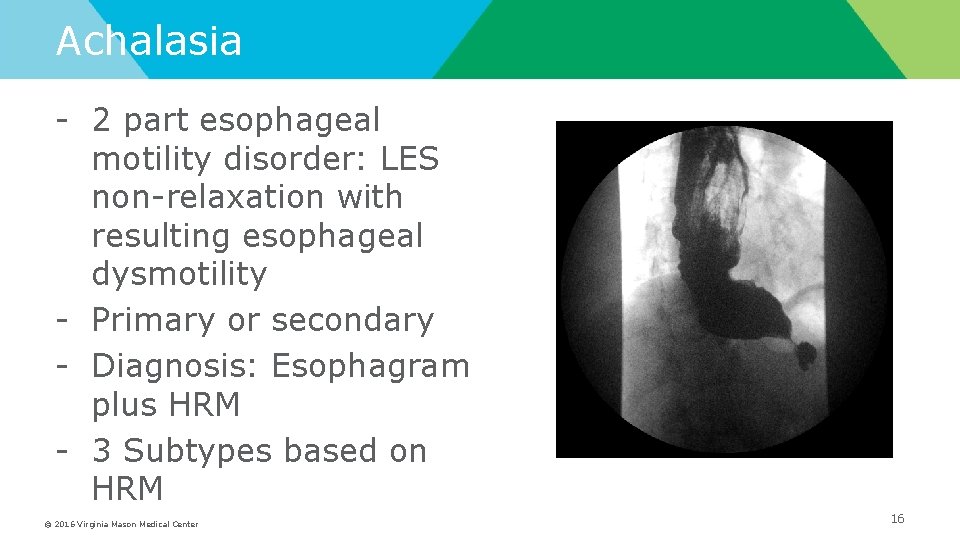 Achalasia

- 2 part esophageal motility disorder: LES non-relaxation with resulting esophageal dysmotility
- Primary or secondary
- Diagnosis: Esophagram plus HRM
- 3 Subtypes based on HRM

© 2016 Virginia Mason Medical Center

16